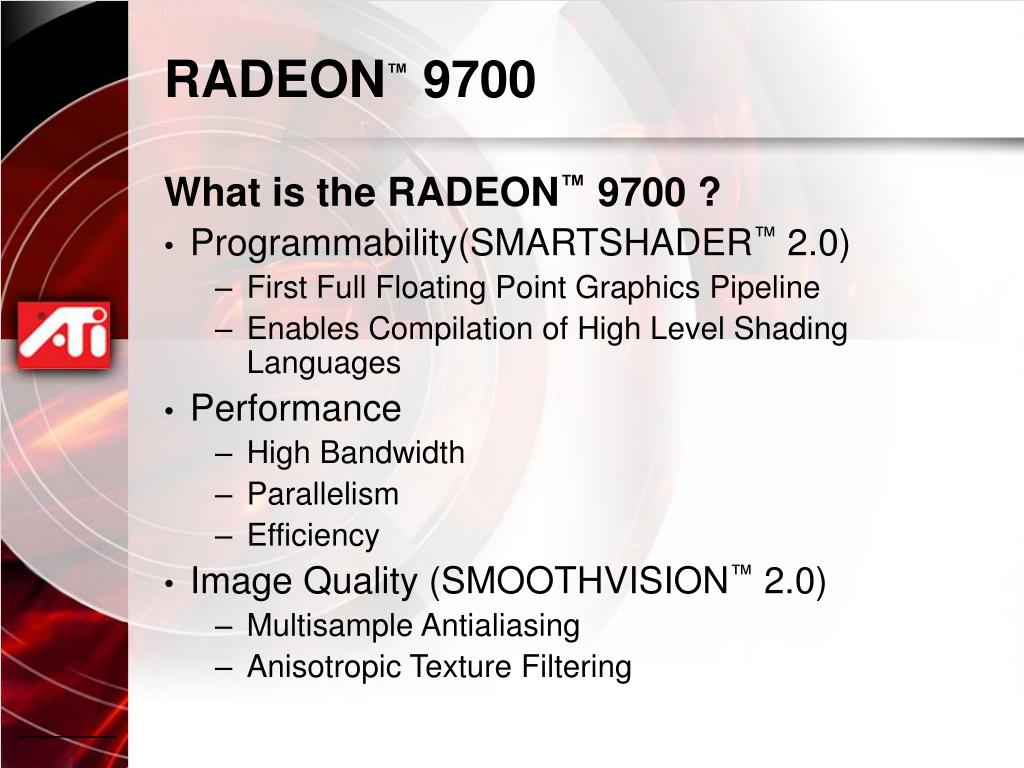 RADEON™ 9700

What is the RADEON™ 9700 ?

• Programmability(SMARTSHADER™ 2.0)
  – First Full Floating Point Graphics Pipeline
  – Enables Compilation of High Level Shading Languages
• Performance
  – High Bandwidth
  – Parallelism
  – Efficiency
• Image Quality (SMOOTHVISION™ 2.0)
  – Multisample Antialiasing
  – Anisotropic Texture Filtering

ATi